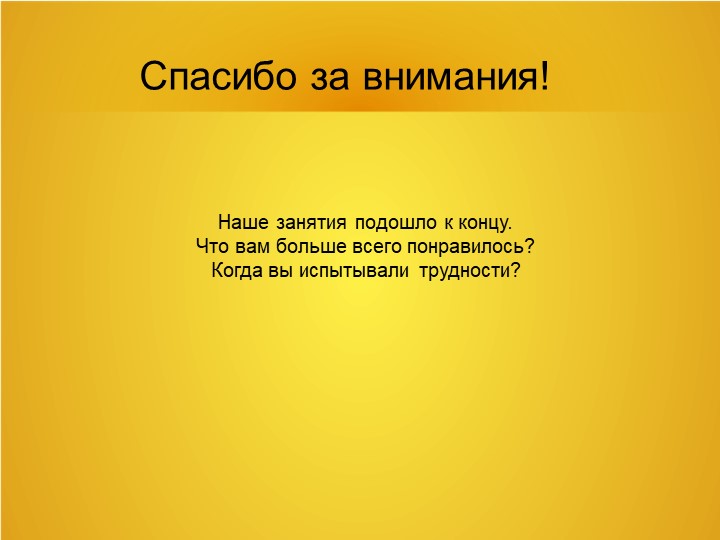 Спасибо за внимания!

Наше занятия подошло к концу.
Что вам больше всего понравилось?
Когда вы испытывали трудности?